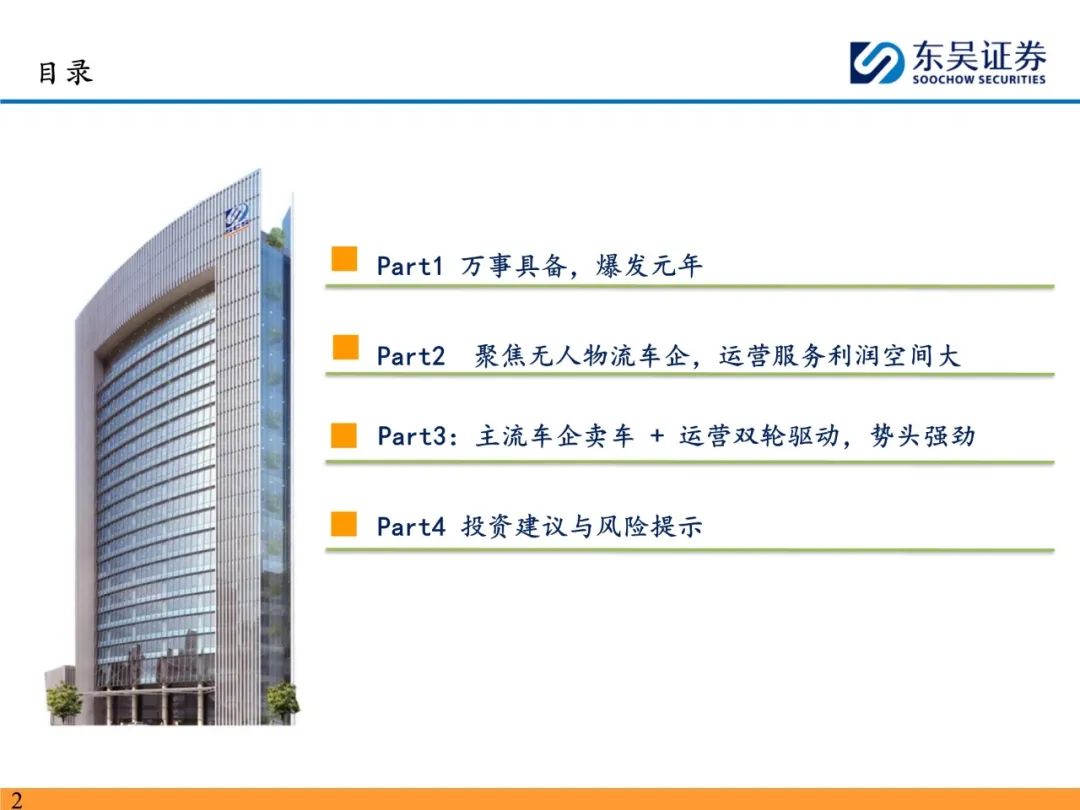 目录

东吴证券
SOOCHOW SECURITIES

Part1 万事具备，爆发元年

Part2 聚焦无人物流车企，运营服务利润空间大

Part3：主流车企卖车 + 运营双轮驱动，势头强劲

Part4 投资建议与风险提示

2